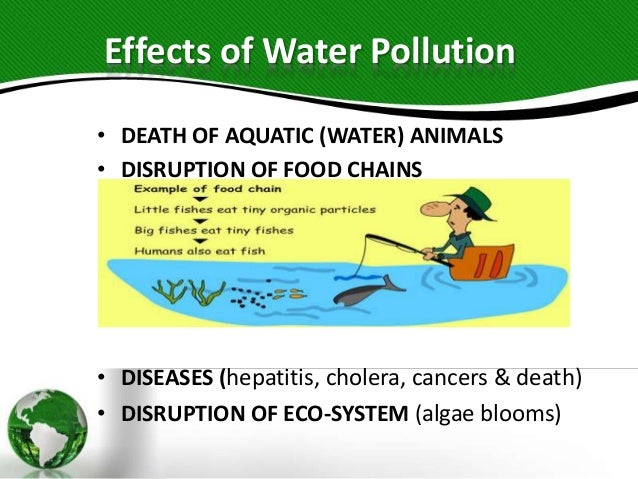 Effects of Water Pollution

• DEATH OF AQUATIC (WATER) ANIMALS
• DISRUPTION OF FOOD CHAINS

Example of food chain
Little fishes eat tiny organic particles
Big fishes eat tiny fishes
Humans also eat fish

• DISEASES (hepatitis, cholera, cancers & death)
• DISRUPTION OF ECO-SYSTEM (algae blooms)